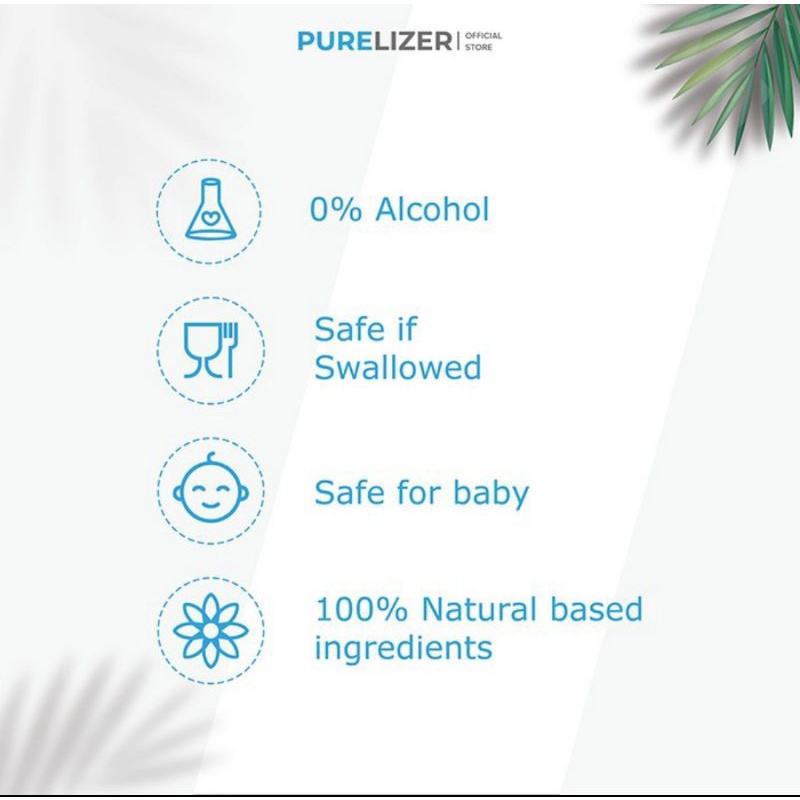 PURELIZER | OFFICIAL STORE

0% Alcohol

Safe if Swallowed

Safe for baby

100% Natural based ingredients